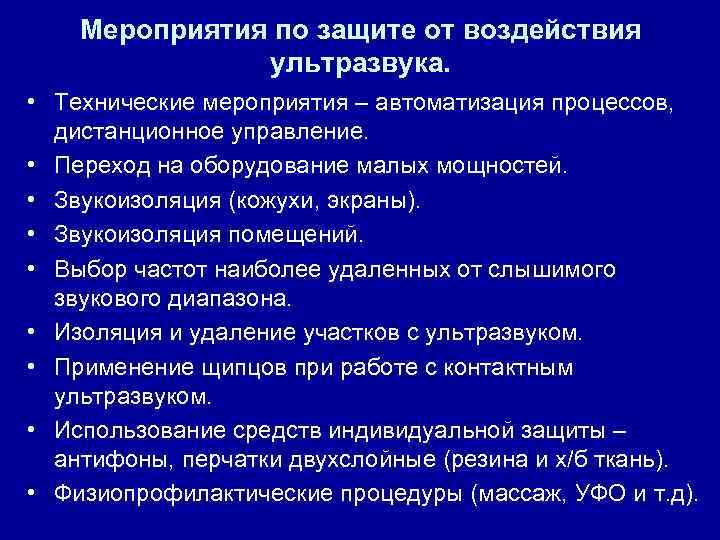 Мероприятия по защите от воздействия ультразвука.

• Технические мероприятия – автоматизация процессов, дистанционное управление.
• Переход на оборудование малых мощностей.
• Звукоизоляция (кожухи, экраны).
• Звукоизоляция помещений.
• Выбор частот наиболее удаленных от слышимого звукового диапазона.
• Изоляция и удаление участков с ультразвуком.
• Применение щипцов при работе с контактным ультразвуком.
• Использование средств индивидуальной защиты – антифоны, перчатки двухслойные (резина и х/б ткань).
• Физиопрофилактические процедуры (массаж, УФО и т.д).